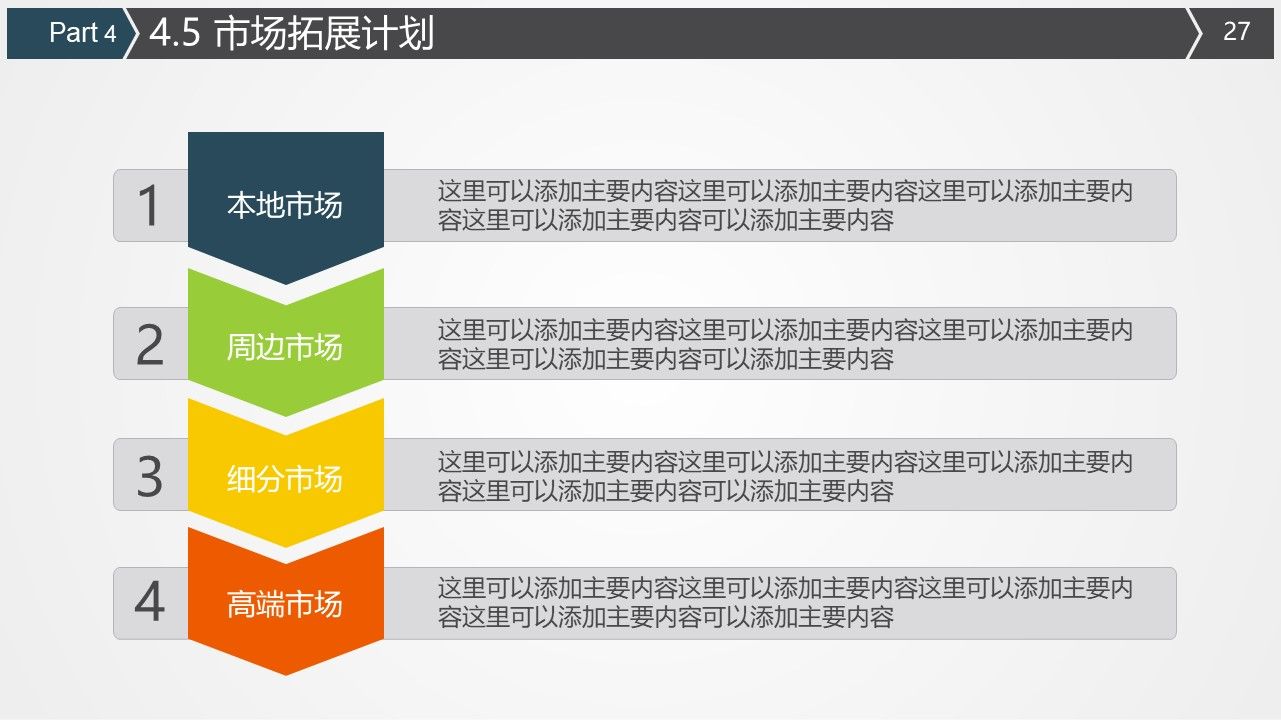 Part 4 4.5 市场拓展计划 27

1 本地市场 这里可以添加主要内容这里可以添加主要内容这里可以添加主要内容这里可以添加主要内容可以添加主要内容

2 周边市场 这里可以添加主要内容这里可以添加主要内容这里可以添加主要内容这里可以添加主要内容可以添加主要内容

3 细分市场 这里可以添加主要内容这里可以添加主要内容这里可以添加主要内容这里可以添加主要内容可以添加主要内容

4 高端市场 这里可以添加主要内容这里可以添加主要内容这里可以添加主要内容这里可以添加主要内容可以添加主要内容